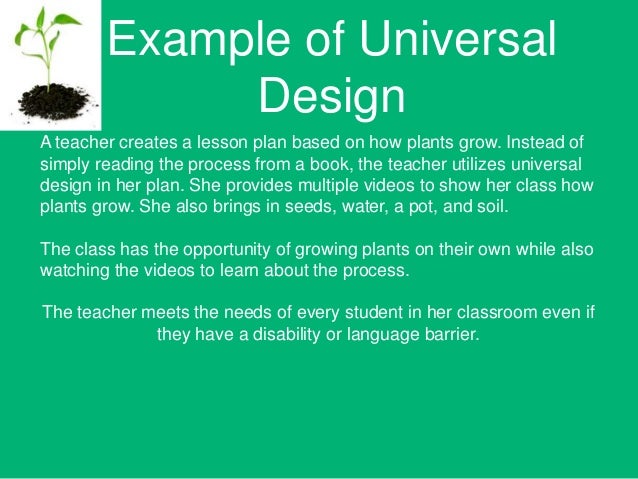 Example of Universal Design

A teacher creates a lesson plan based on how plants grow. Instead of simply reading the process from a book, the teacher utilizes universal design in her plan. She provides multiple videos to show her class how plants grow. She also brings in seeds, water, a pot, and soil.

The class has the opportunity of growing plants on their own while also watching the videos to learn about the process.

The teacher meets the needs of every student in her classroom even if they have a disability or language barrier.